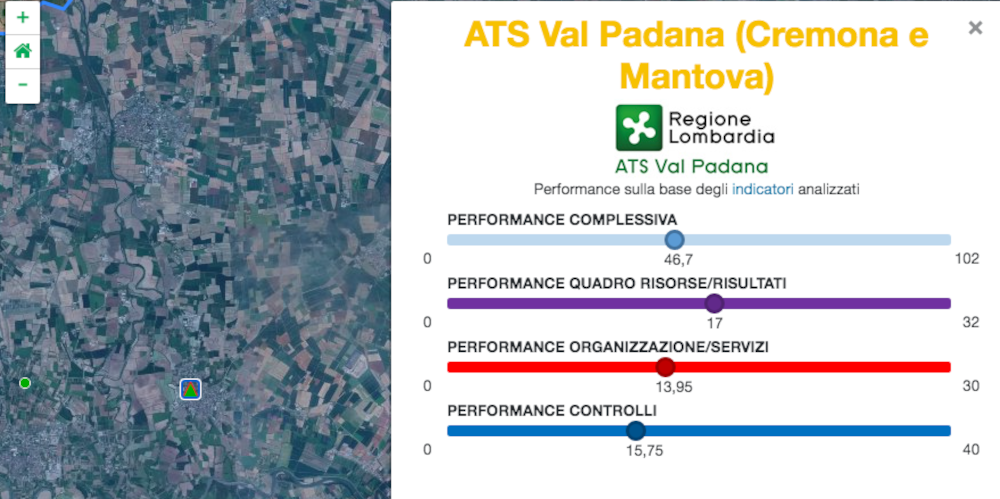 +
−
ATS Val Padana (Cremona e Mantova)
×
Regione Lombardia
ATS Val Padana
Performance sulla base degli indicatori analizzati
PERFORMANCE COMPLESSIVA
0 46,7 102
PERFORMANCE QUADRO RISORSE/RISULTATI
0 17 32
PERFORMANCE ORGANIZZAZIONE/SERVIZI
0 13,95 30
PERFORMANCE CONTROLLI
0 15,75 40